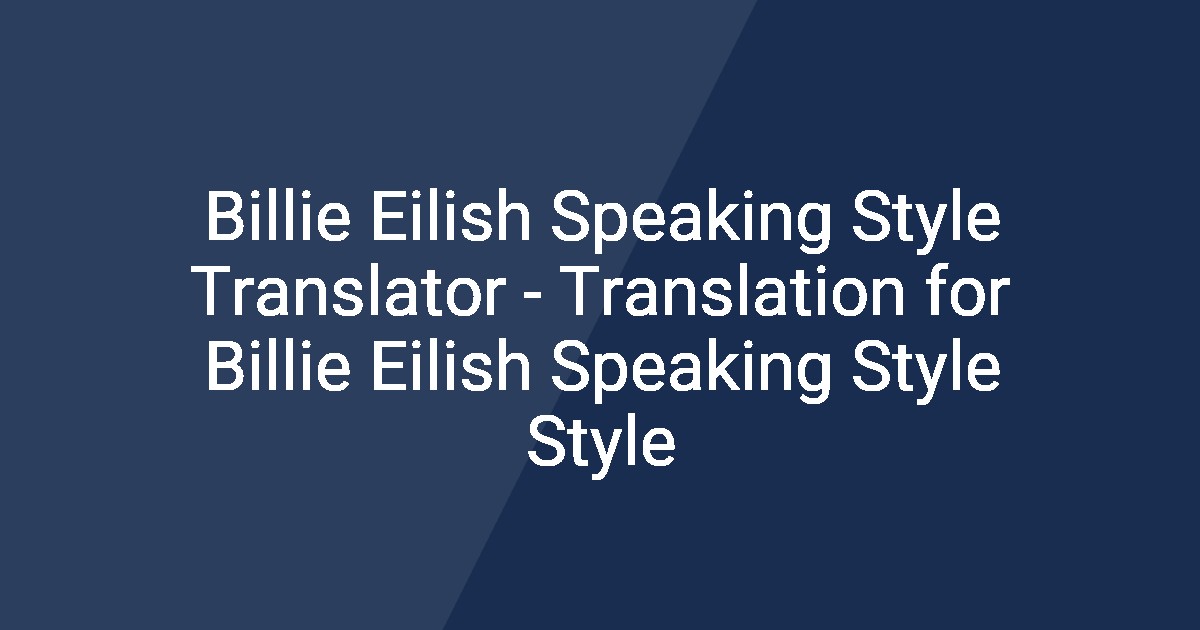 Billie Eilish Speaking Style Translator - Translation for Billie Eilish Speaking Style Style